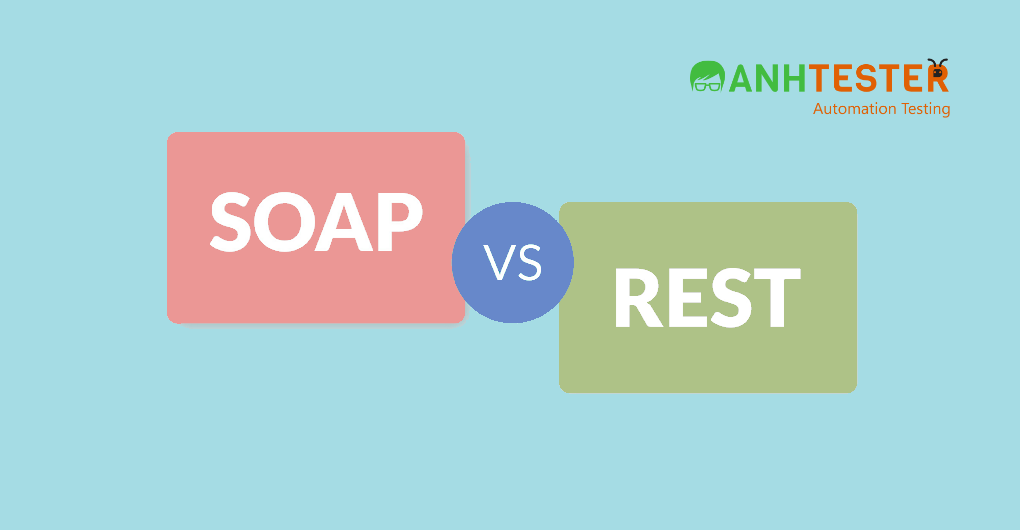 ANHTESTER
Automation Testing

SOAP

VS

REST